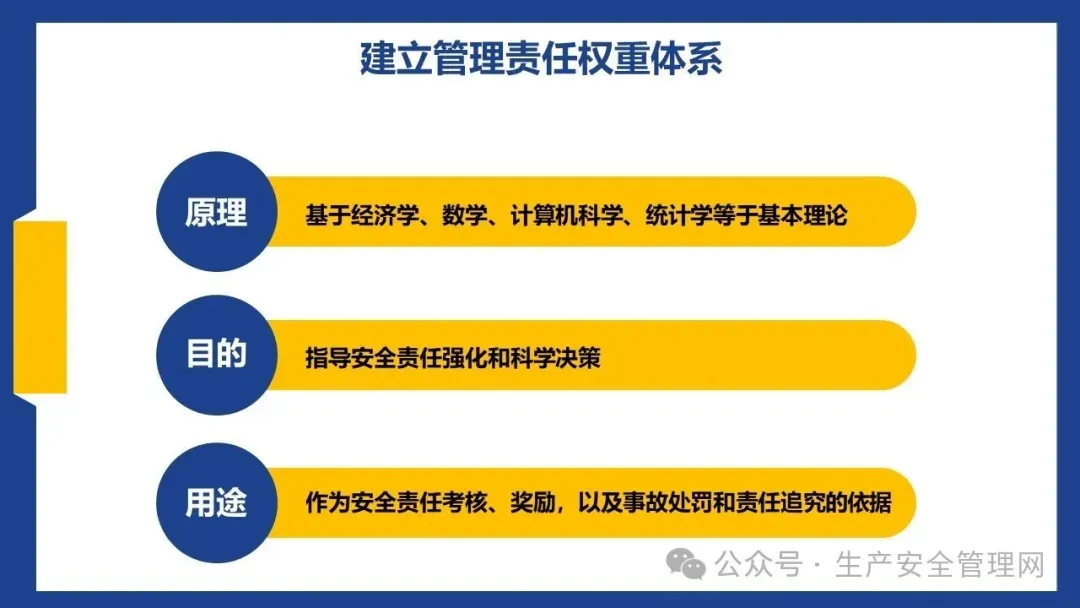 建立管理责任权重体系

原理
基于经济学、数学、计算机科学、统计学等于基本理论

目的
指导安全责任强化和科学决策

用途
作为安全责任考核、奖励，以及事故处罚和责任追究的依据

公众号 · 生产安全管理网